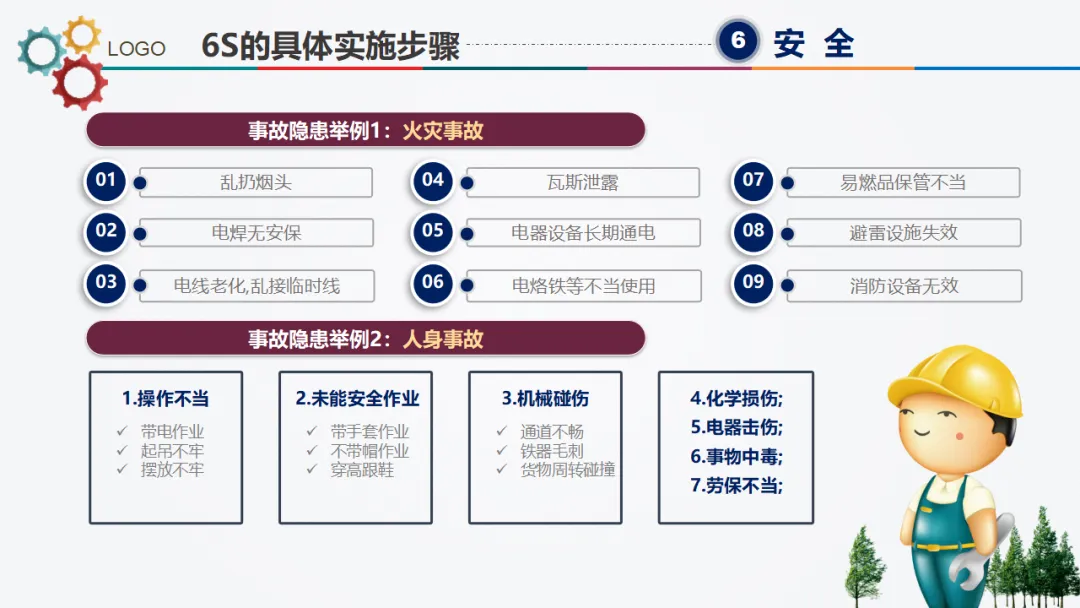 LOGO 6S的具体实施步骤

6 安 全

事故隐患举例1：火灾事故

01 乱扔烟头

02 电焊无安保

03 电线老化,乱接临时线

04 瓦斯泄露

05 电器设备长期通电

06 电烙铁等不当使用

07 易燃品保管不当

08 避雷设施失效

09 消防设备无效

事故隐患举例2：人身事故

1.操作不当
✓ 带电作业
✓ 起吊不牢
✓ 摆放不牢

2.未能安全作业
✓ 带手套作业
✓ 不带帽作业
✓ 穿高跟鞋

3.机械碰伤
✓ 通道不畅
✓ 铁器毛刺
✓ 货物周转碰撞

4.化学损伤;
5.电器击伤;
6.事物中毒;
7.劳保不当;